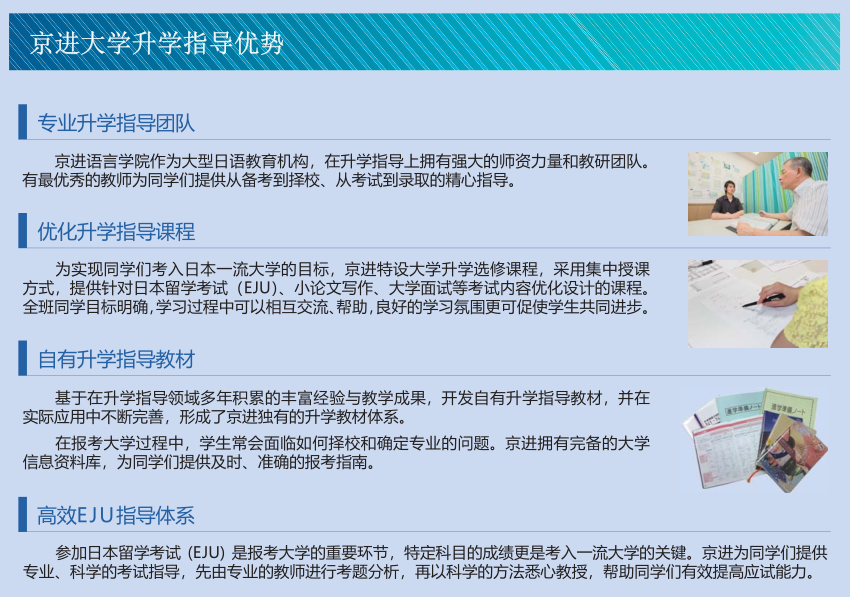 京进大学升学指导优势

专业升学指导团队

京进语言学院作为大型日语教育机构，在升学指导上拥有强大的师资力量和教研团队。有最优秀的教师为同学们提供从备考到择校、从考试到录取的精心指导。

优化升学指导课程

为实现同学们考入日本一流大学的目标，京进特设大学升学选修课程，采用集中授课方式，提供针对日本留学考试（EJU）、小论文写作、大学面试等考试内容优化设计的课程。全班同学目标明确，学习过程中可以相互交流、帮助，良好的学习氛围更可促使学生共同进步。

自有升学指导教材

基于在升学指导领域多年积累的丰富经验与教学成果，开发自有升学指导教材，并在实际应用中不断完善，形成了京进独有的升学教材体系。

在报考大学过程中，学生常会面临如何择校和确定专业的问题。京进拥有完备的大学信息资料库，为同学们提供及时、准确的报考指南。

進学準備ノート

高效EJU指导体系

参加日本留学考试（EJU）是报考大学的重要环节，特定科目的成绩更是考入一流大学的关键。京进为同学们提供专业、科学的考试指导，先由专业的教师进行考题分析，再以科学的方法悉心教授，帮助同学们有效提高应试能力。